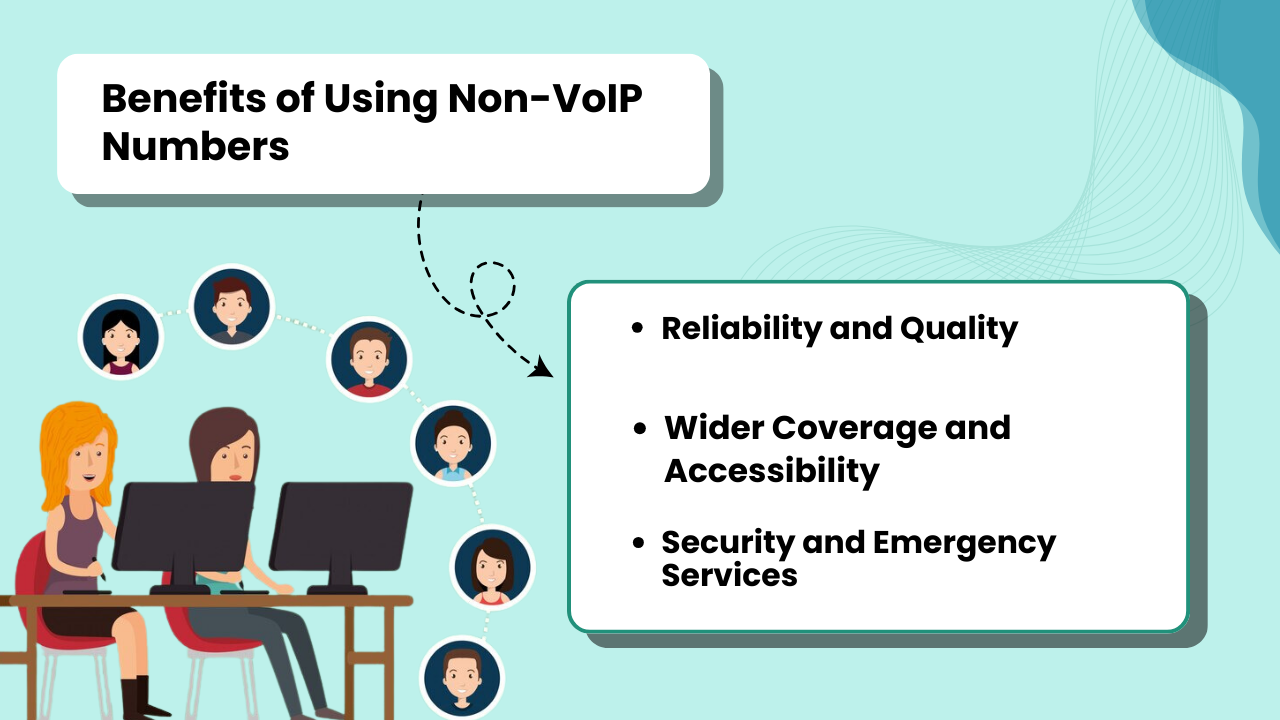 Benefits of Using Non-VoIP Numbers

• Reliability and Quality

• Wider Coverage and Accessibility

• Security and Emergency Services